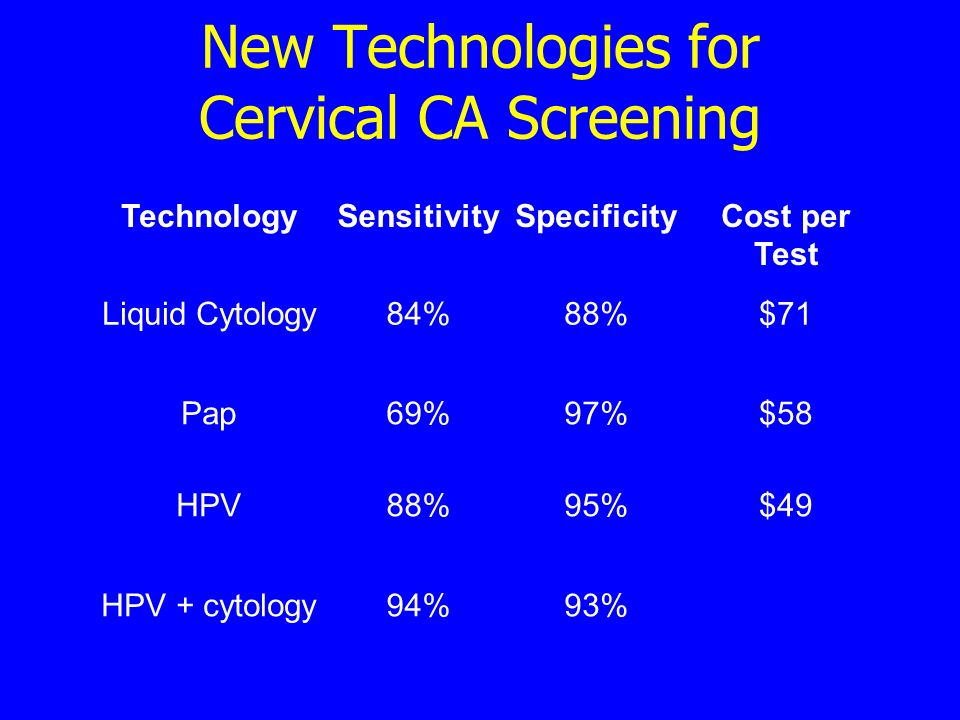 New Technologies for Cervical CA Screening

| Technology | Sensitivity | Specificity | Cost per Test |
|---|---|---|---|
| Liquid Cytology | 84% | 88% | \$71 |
| Pap | 69% | 97% | \$58 |
| HPV | 88% | 95% | \$49 |
| HPV + cytology | 94% | 93% | |